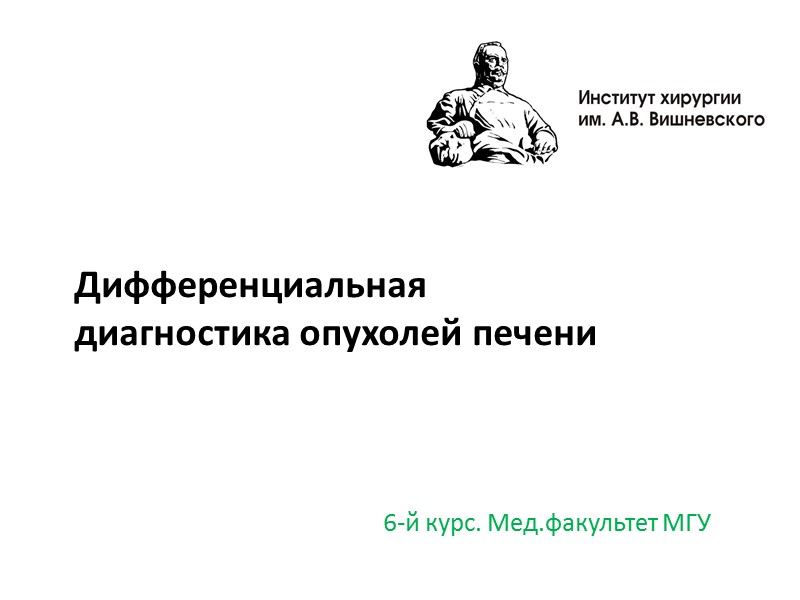 Институт хирургии им. А.В. Вишневского

Дифференциальная диагностика опухолей печени

6-й курс. Мед.факультет МГУ